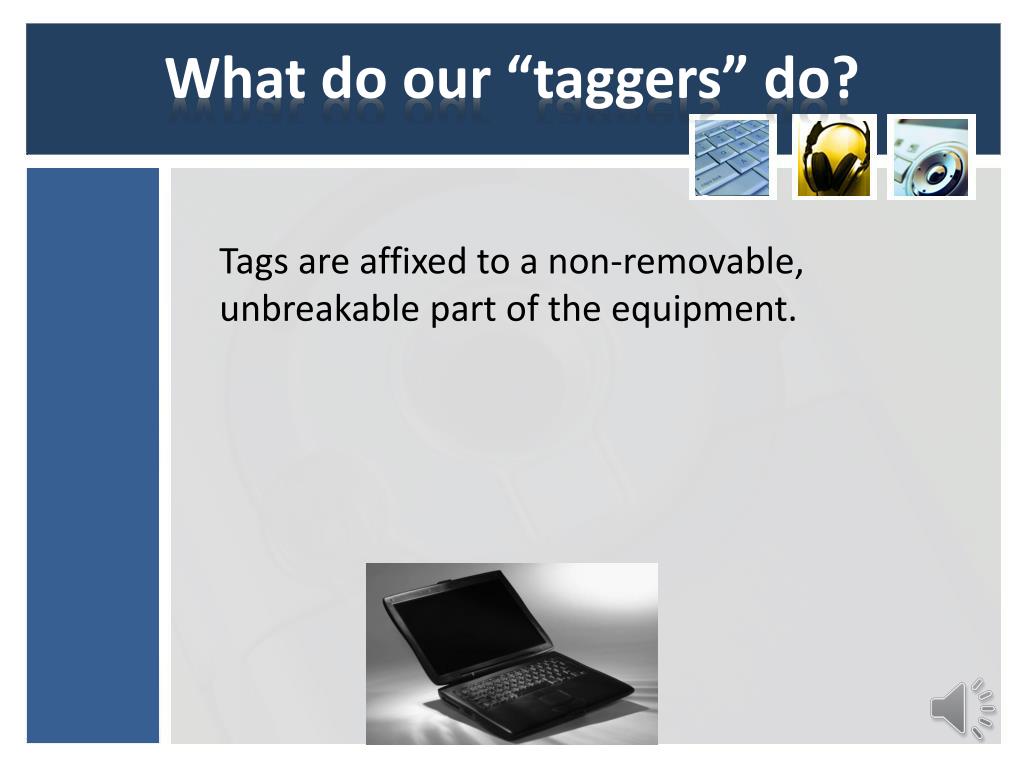 What do our “taggers” do?

Tags are affixed to a non-removable, unbreakable part of the equipment.